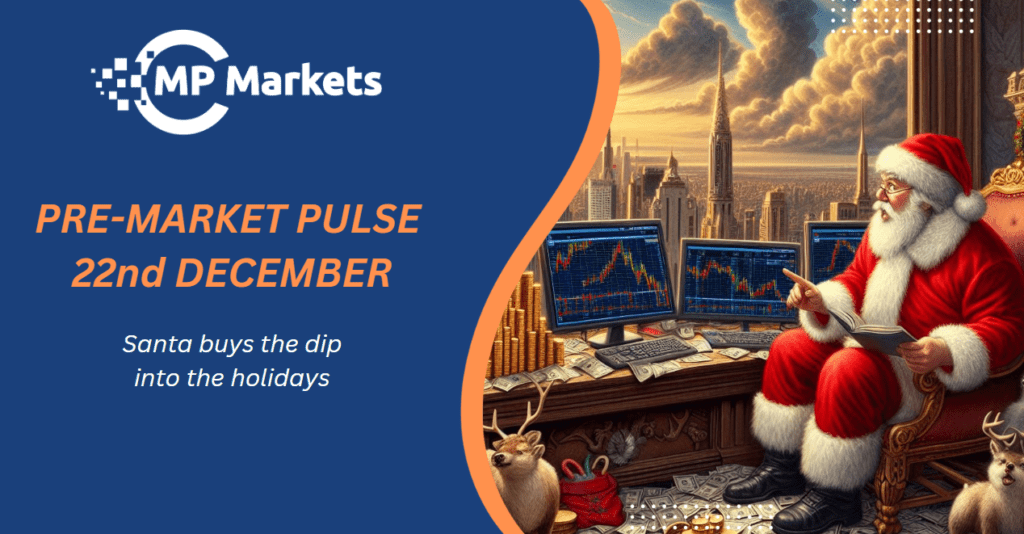 MP Markets

PRE-MARKET PULSE 22nd DECEMBER

Santa buys the dip into the holidays